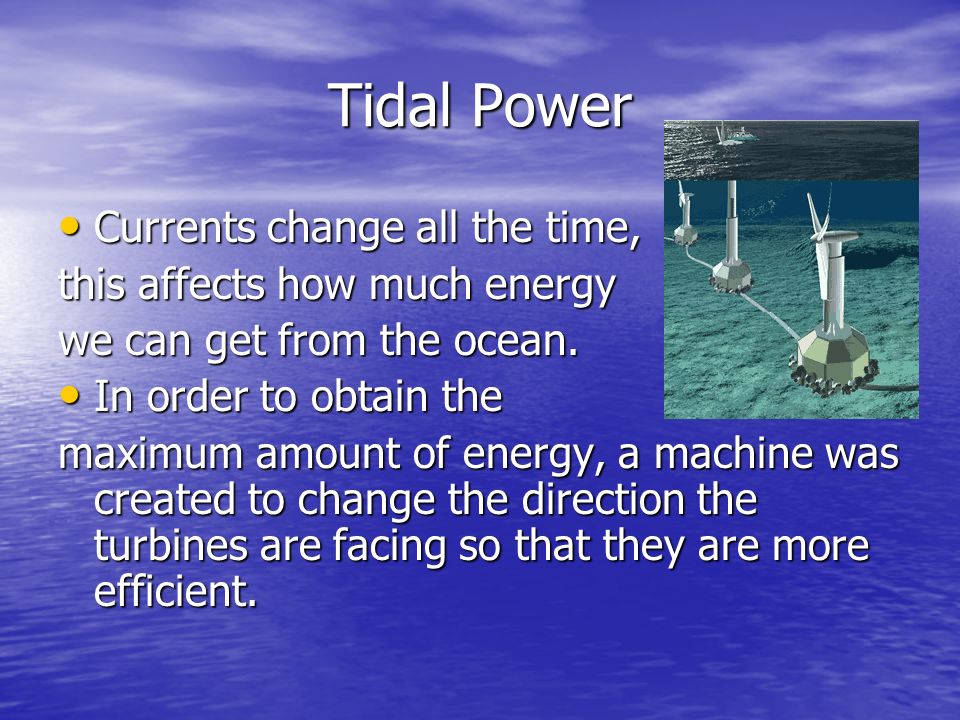 Tidal Power

• Currents change all the time, this affects how much energy we can get from the ocean.

• In order to obtain the maximum amount of energy, a machine was created to change the direction the turbines are facing so that they are more efficient.